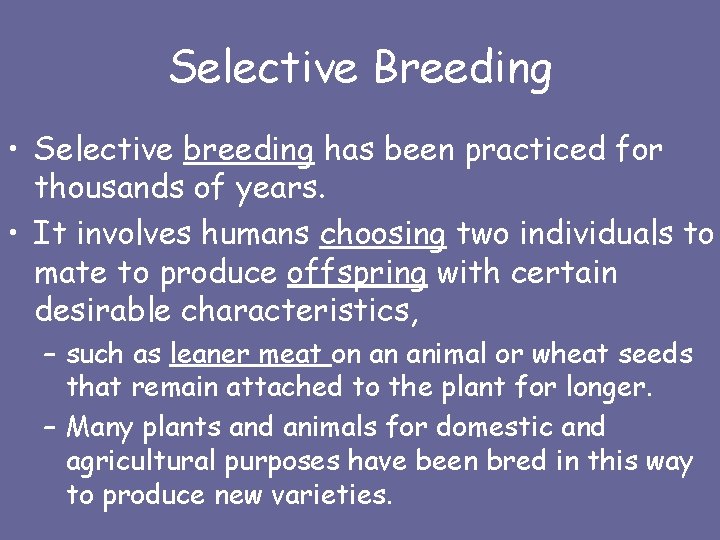 Selective Breeding

• Selective breeding has been practiced for thousands of years.

• It involves humans choosing two individuals to mate to produce offspring with certain desirable characteristics,

– such as leaner meat on an animal or wheat seeds that remain attached to the plant for longer.

– Many plants and animals for domestic and agricultural purposes have been bred in this way to produce new varieties.